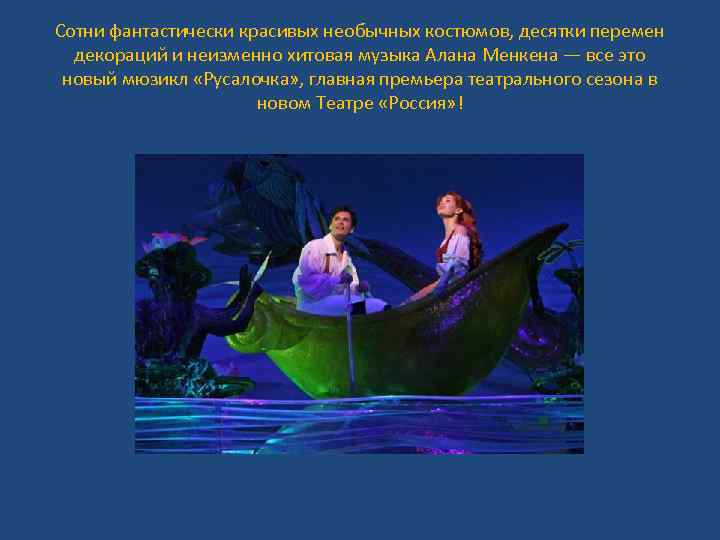 Сотни фантастически красивых необычных костюмов, десятки перемен декораций и неизменно хитовая музыка Алана Менкена — все это новый мюзикл «Русалочка», главная премьера театрального сезона в новом Театре «Россия»!